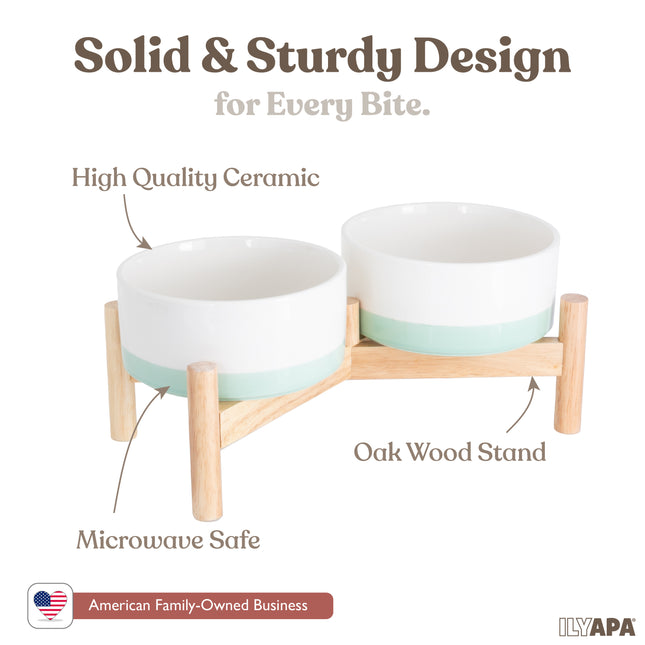 Solid & Sturdy Design
for Every Bite.

High Quality Ceramic

Oak Wood Stand

Microwave Safe

American Family-Owned Business

ILYAPA